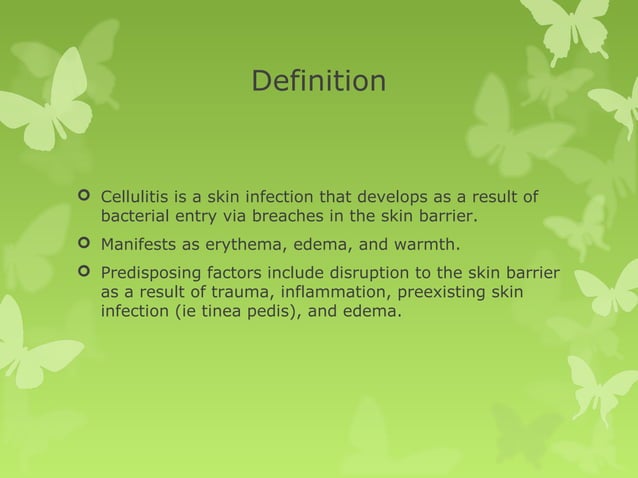 Definition

Cellulitis is a skin infection that develops as a result of bacterial entry via breaches in the skin barrier.

Manifests as erythema, edema, and warmth.

Predisposing factors include disruption to the skin barrier as a result of trauma, inflammation, preexisting skin infection (ie tinea pedis), and edema.